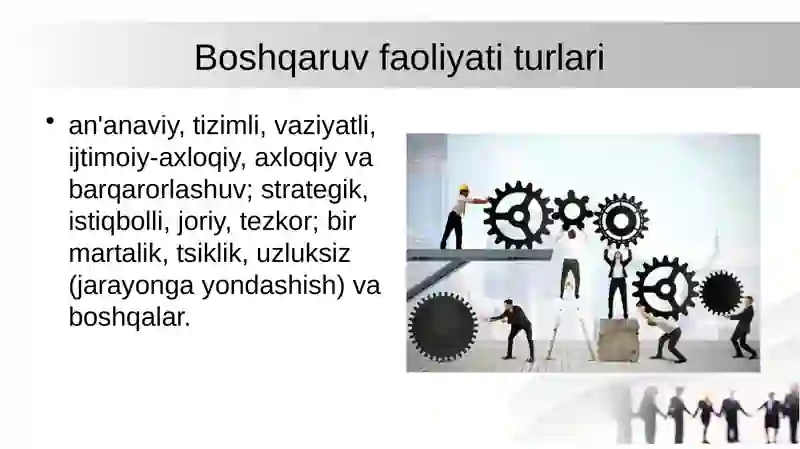 Boshqaruv faoliyati turlari

• an'anaviy, tizimli, vaziyatli, ijtimoiy-axloqiy, axloqiy va barqarorlashuv; strategik, istiqbolli, joriy, tezkor; bir martalik, tsiklik, uzluksiz (jarayonga yondashish) va boshqalar.